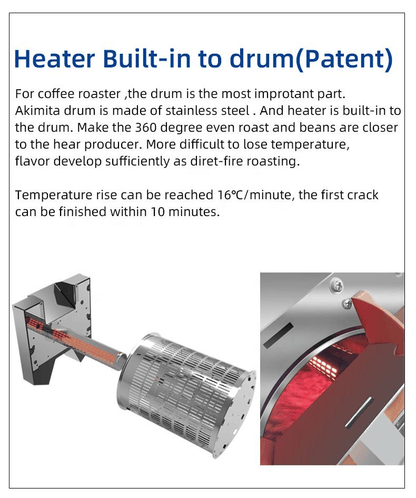 Heater Built-in to drum(Patent)

For coffee roaster ,the drum is the most improtant part. Akimita drum is made of stainless steel . And heater is built-in to the drum. Make the 360 degree even roast and beans are closer to the hear producer. More difficult to lose temperature, flavor develop sufficiently as diret-fire roasting.

Temperature rise can be reached 16℃/minute, the first crack can be finished within 10 minutes.